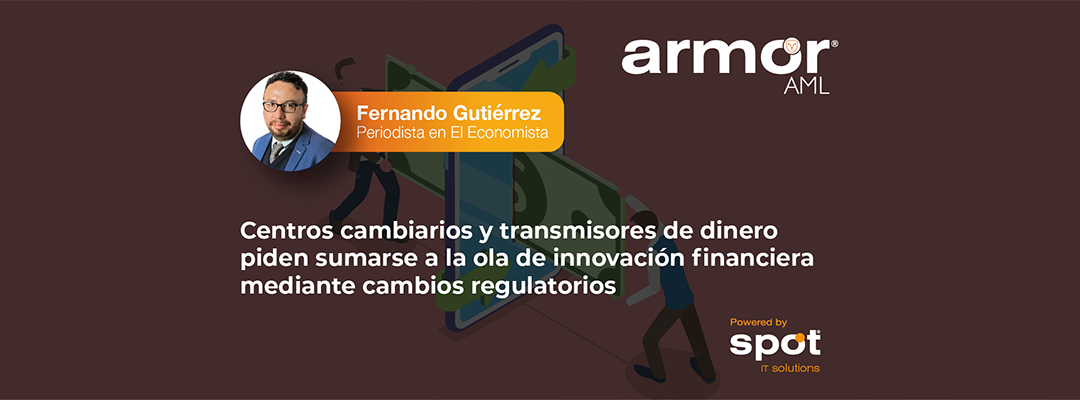 armor®
AML

Fernando Gutiérrez
Periodista en El Economista

Centros cambiarios y transmisores de dinero piden sumarse a la ola de innovación financiera mediante cambios regulatorios

Powered by
spot
IT solutions